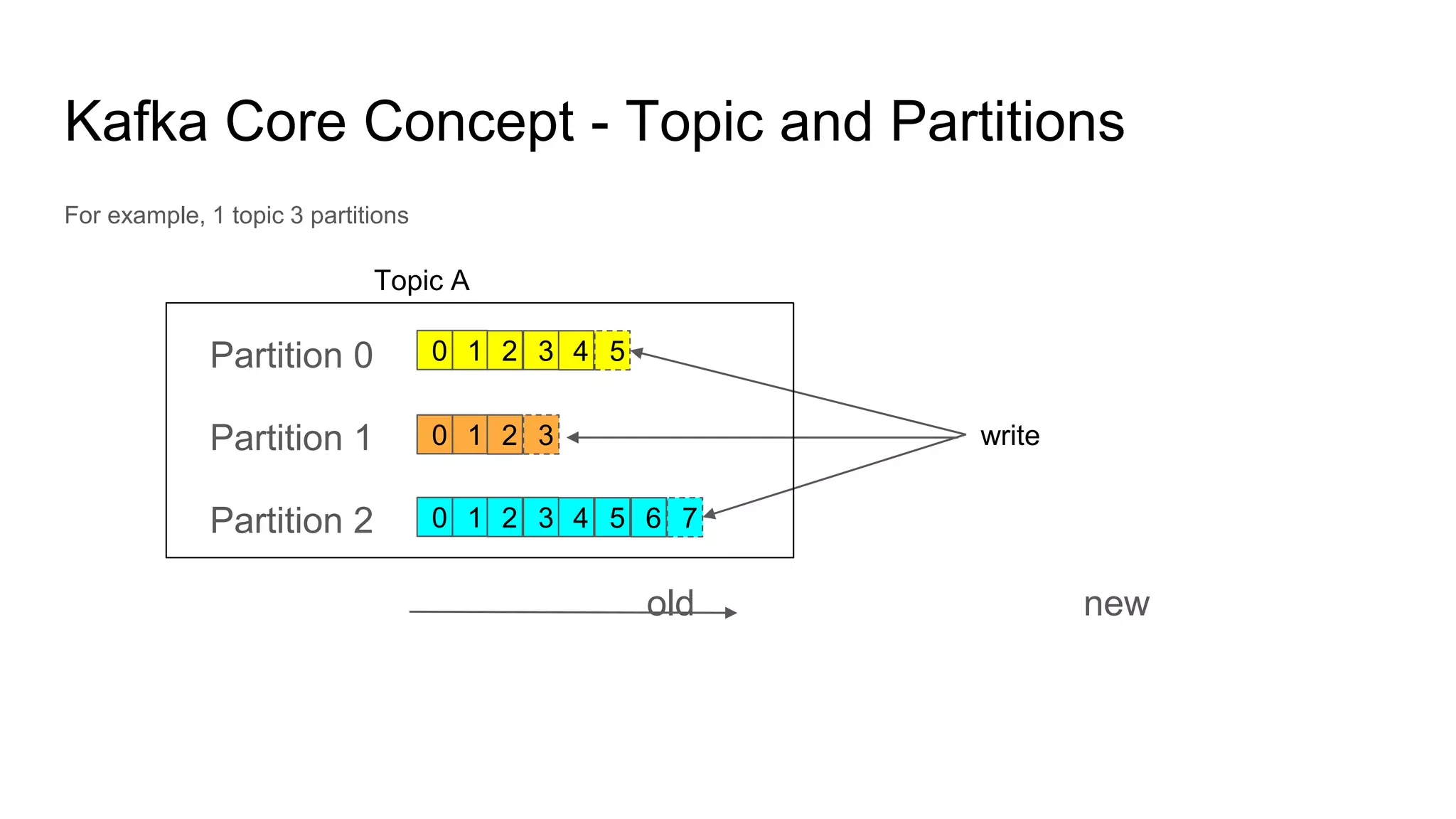 Kafka Core Concept - Topic and Partitions

For example, 1 topic 3 partitions

Topic A

Partition 0
0 1 2 3 4 5

Partition 1
0 1 2 3

Partition 2
0 1 2 3 4 5 6 7

write

old

new